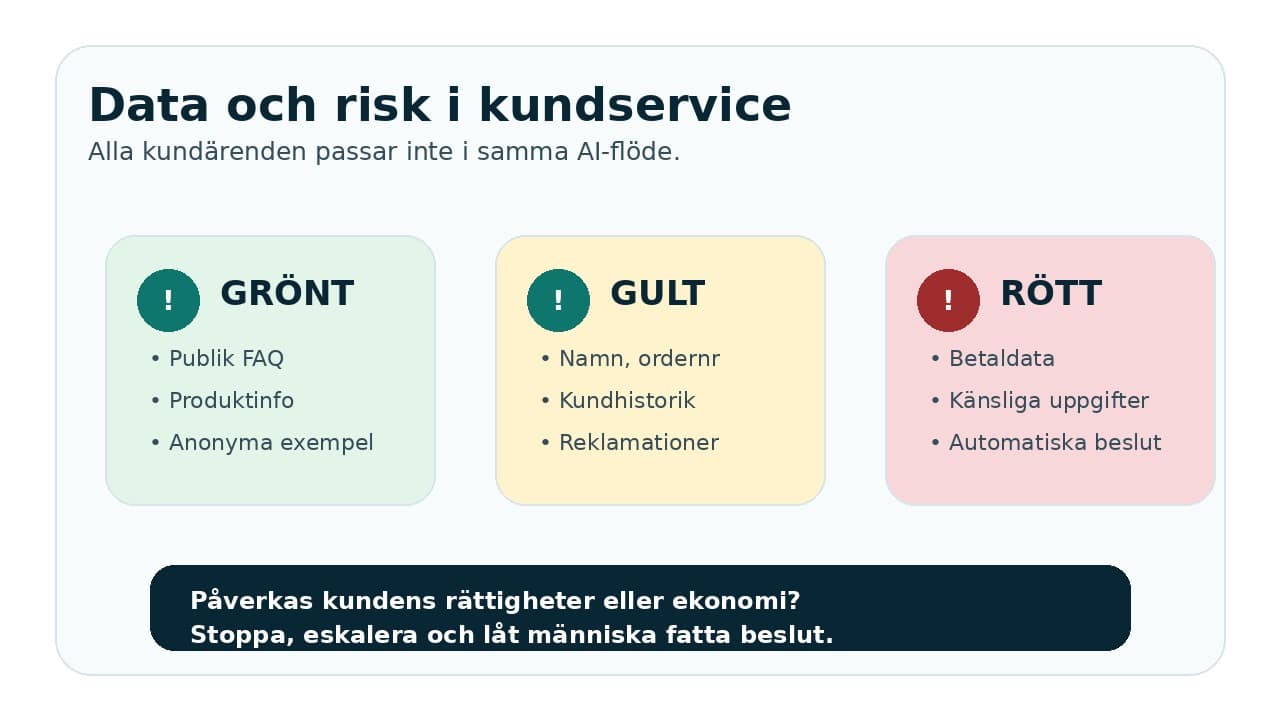 Data och risk i kundservice

Alla kundärenden passar inte i samma AI-flöde.

!
GRÖNT
• Publik FAQ
• Produktinfo
• Anonyma exempel

!
GULT
• Namn, ordernr
• Kundhistorik
• Reklamationer

!
RÖTT
• Betaldata
• Känsliga uppgifter
• Automatiska beslut

Påverkas kundens rättigheter eller ekonomi?
Stoppa, eskalera och låt människa fatta beslut.